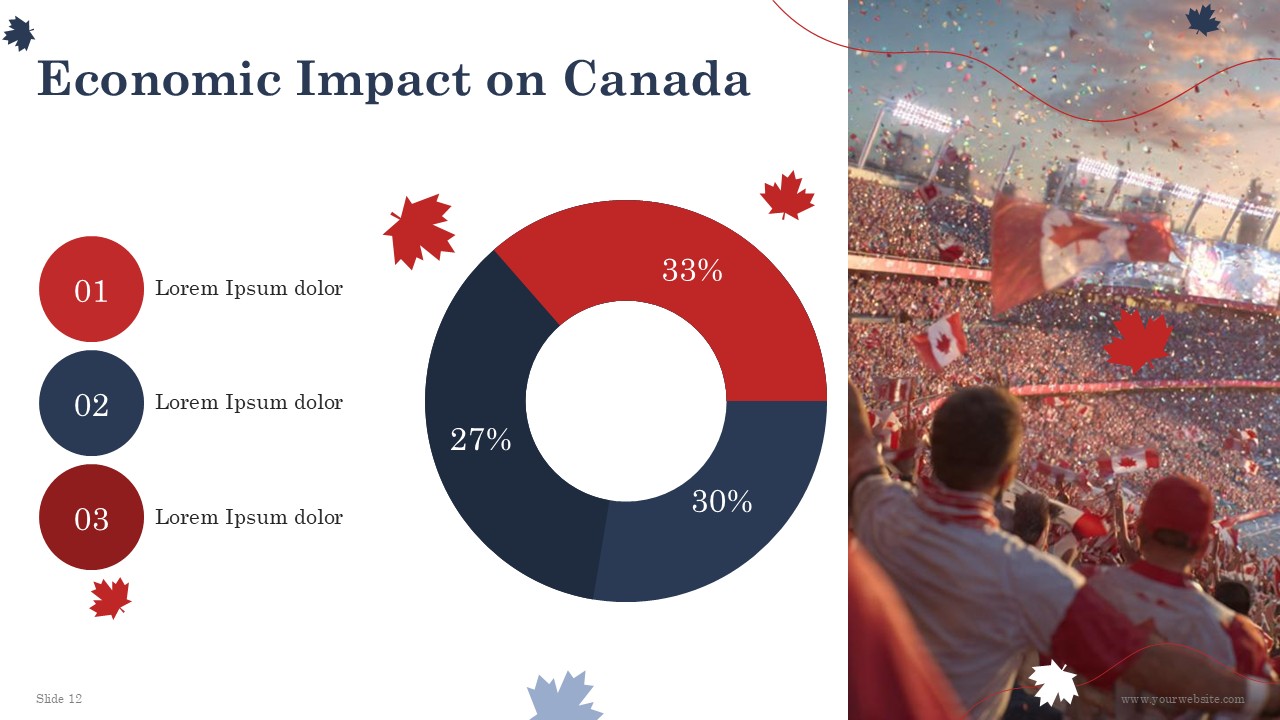 Economic Impact on Canada

01 Lorem Ipsum dolor

02 Lorem Ipsum dolor

03 Lorem Ipsum dolor

33%

27%

30%

Slide 12

www.yourwebsite.com